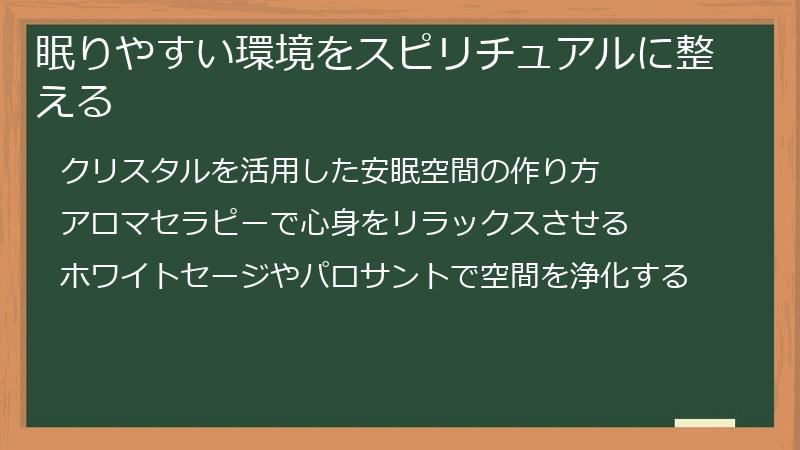 眠りやすい環境をスピリチュアルに整える

クリスタルを活用した安眠空間の作り方

アロマセラピーで心身をリラックスさせる

ホワイトセージやパロサントで空間を浄化する